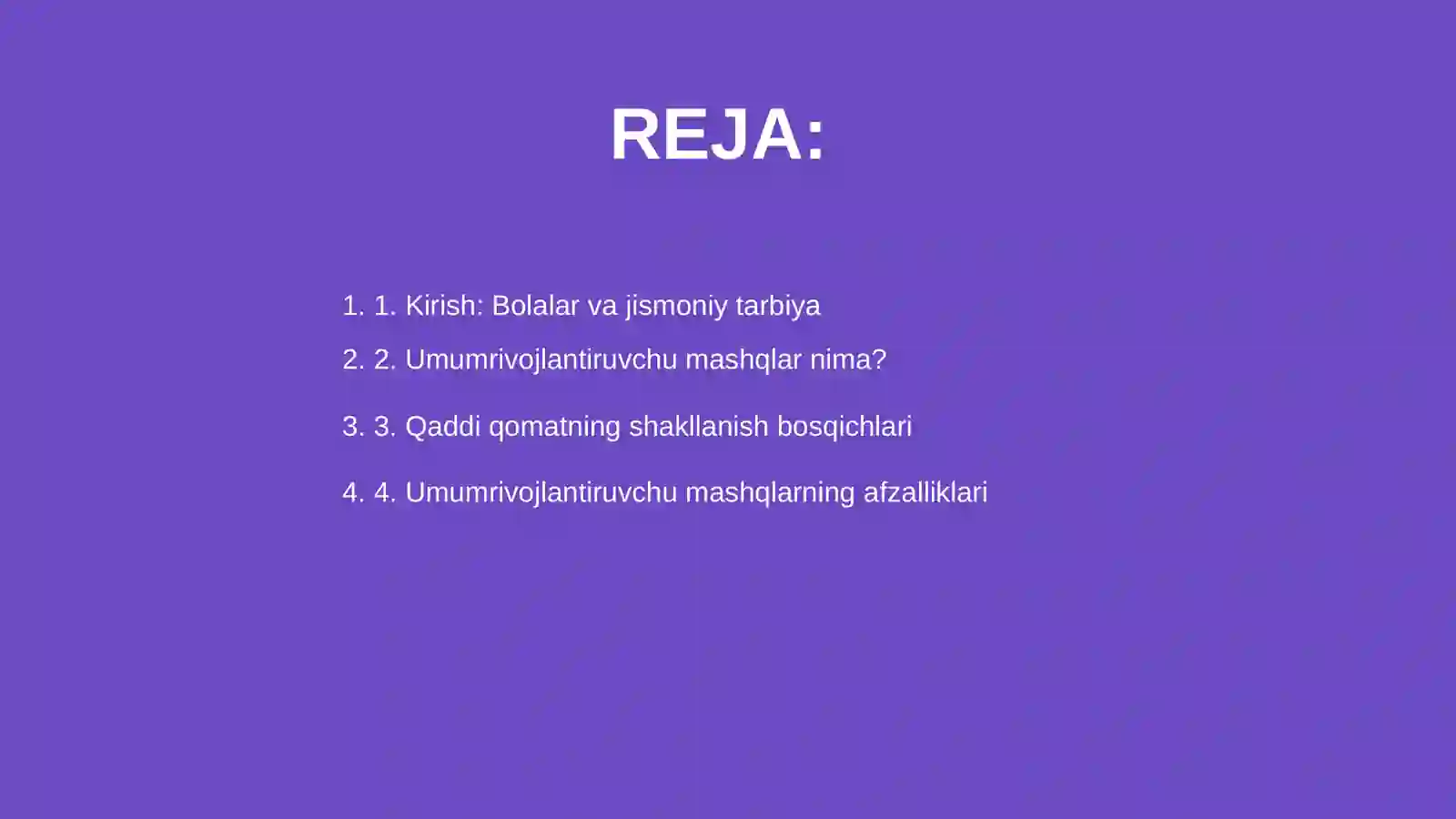 REJA:

1. 1. Kirish: Bolalar va jismoniy tarbiya
2. 2. Umumrivojlantiruvchu mashqlar nima?
3. 3. Qaddi qomatning shakllanish bosqichlari
4. 4. Umumrivojlantiruvchu mashqlarning afzalliklari